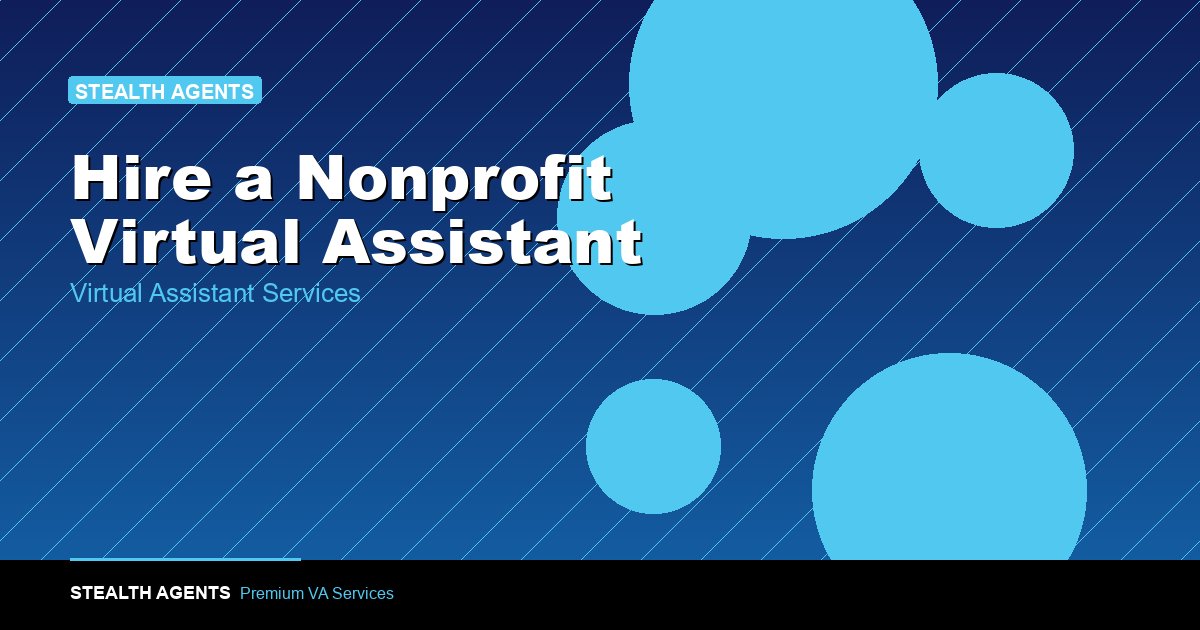 STEALTH AGENTS

Hire a Nonprofit Virtual Assistant

Virtual Assistant Services

STEALTH AGENTS Premium VA Services